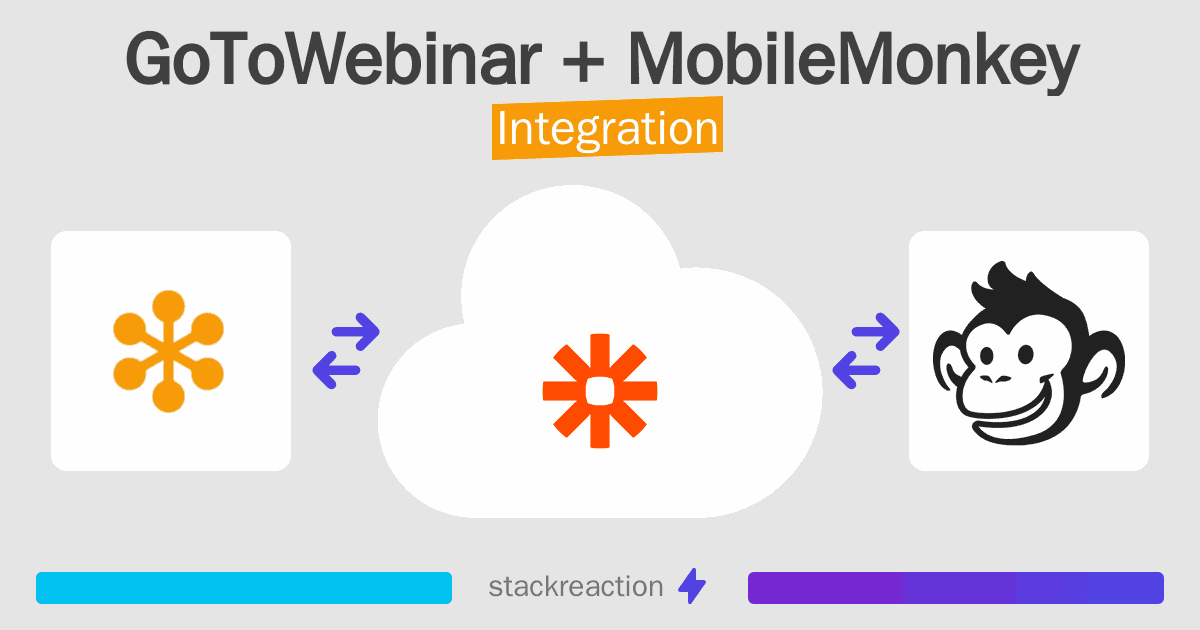 GoToWebinar + MobileMonkey
Integration

stackreaction